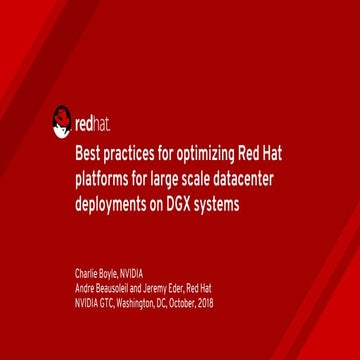 redhat.

Best practices for optimizing Red Hat platforms for large scale datacenter deployments on DGX systems

Charlie Boyle, NVIDIA
Andre Beausoleil and Jeremy Eder, Red Hat
NVIDIA GTC, Washington, DC, October, 2018